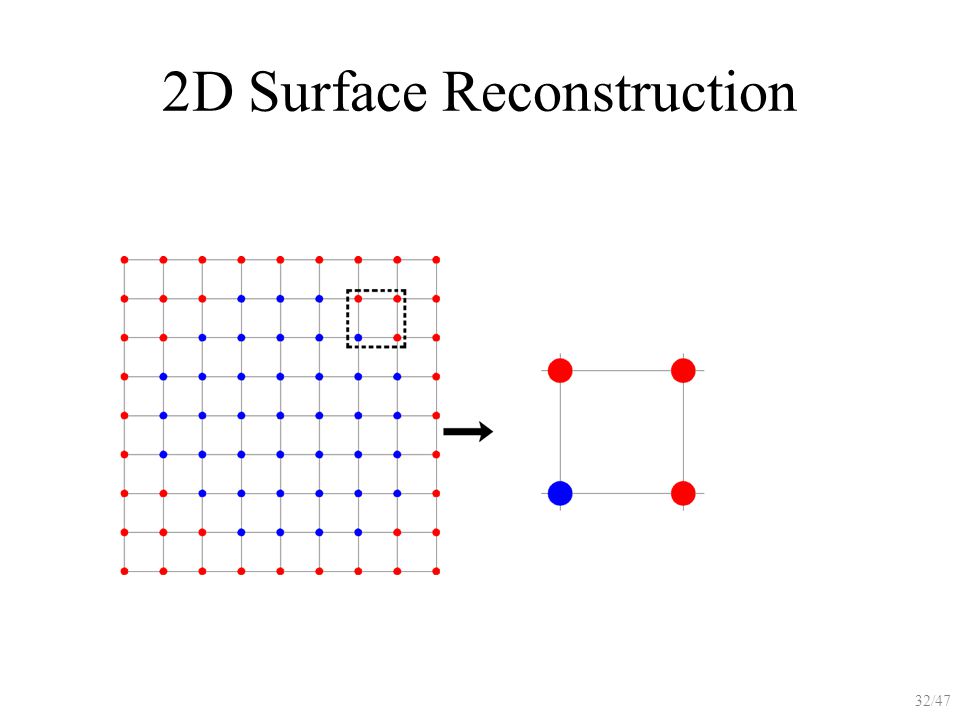 2D Surface Reconstruction

32/47